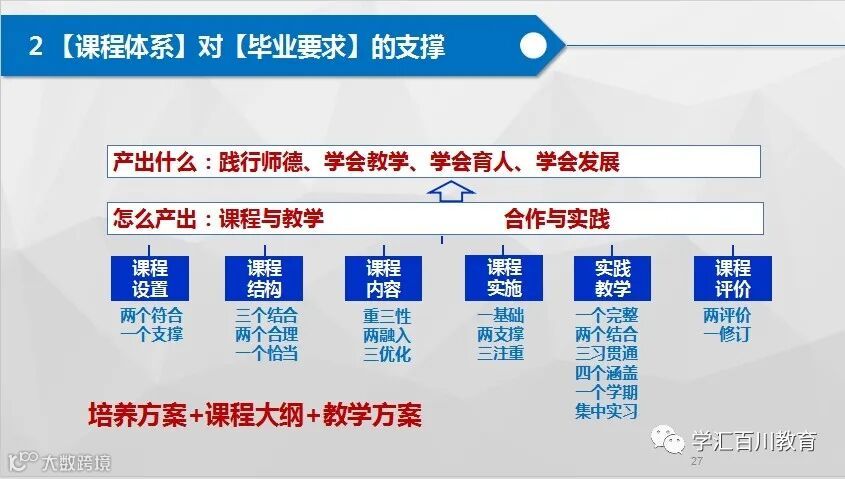 2 【课程体系】对【毕业要求】的支撑

产出什么：践行师德、学会教学、学会育人、学会发展

怎么产出：课程与教学　合作与实践

课程设置
两个符合
一个支撑

课程结构
三个结合
两个合理
一个恰当

课程内容
重三性
两融入
三优化

课程实施
一基础
两支撑
三注重

实践教学
一个完整
两个结合
三习贯通
四个涵盖
一个学期
集中实习

课程评价
两评价
一修订

培养方案+课程大纲+教学方案

学汇百川教育

27

大数跨境